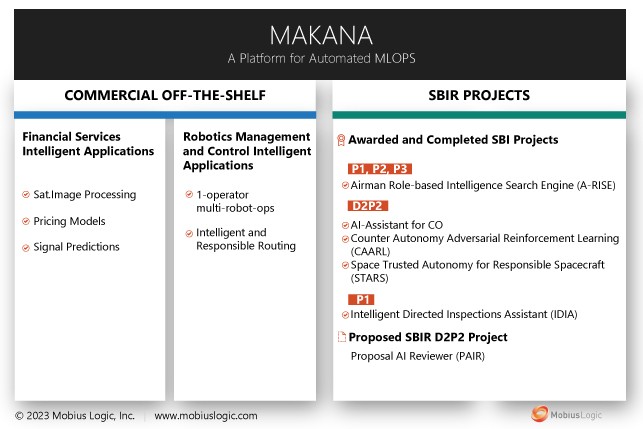 MAKANA
A Platform for Automated MLOPS

COMMERCIAL OFF-THE-SHELF

Financial Services Intelligent Applications

Sat.Image Processing

Pricing Models

Signal Predictions

Robotics Management and Control Intelligent Applications

1-operator multi-robot-ops

Intelligent and Responsible Routing

SBIR PROJECTS

Awarded and Completed SBI Projects

P1, P2, P3

Airman Role-based Intelligence Search Engine (A-RISE)

D2P2

AI-Assistant for CO

Counter Autonomy Adversarial Reinforcement Learning (CAARL)

Space Trusted Autonomy for Responsible Spacecraft (STARS)

P1

Intelligent Directed Inspections Assistant (IDIA)

Proposed SBIR D2P2 Project

Proposal AI Reviewer (PAIR)

© 2023 Mobius Logic, Inc. | www.mobiuslogic.com

MobiusLogic